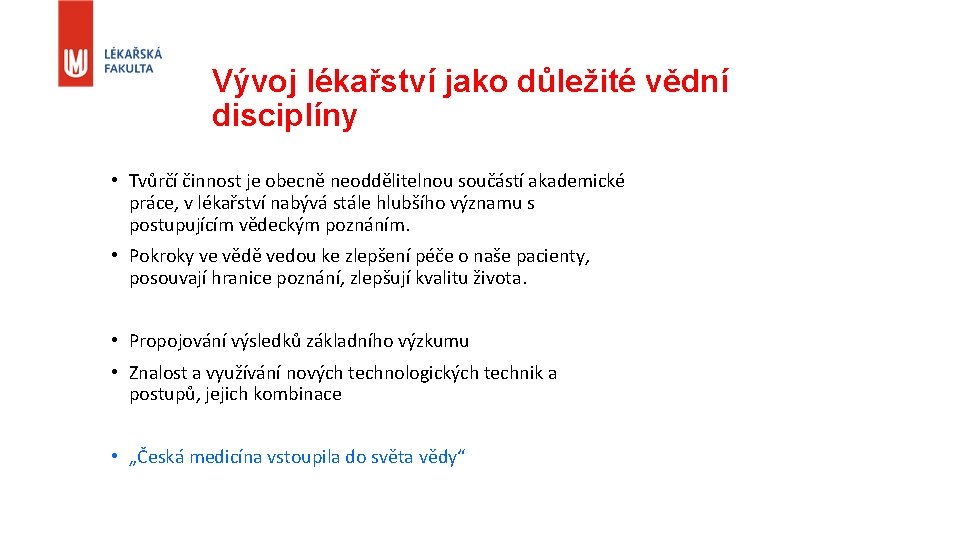 LÉKAŘSKÁ FAKULTA

Vývoj lékařství jako důležité vědní disciplíny

• Tvůrčí činnost je obecně neoddělitelnou součástí akademické práce, v lékařství nabývá stále hlubšího významu s postupujícím vědeckým poznáním.

• Pokroky ve vědě vedou ke zlepšení péče o naše pacienty, posouvají hranice poznání, zlepšují kvalitu života.

• Propojování výsledků základního výzkumu

• Znalost a využívání nových technologických technik a postupů, jejich kombinace

• „Česká medicína vstoupila do světa vědy“